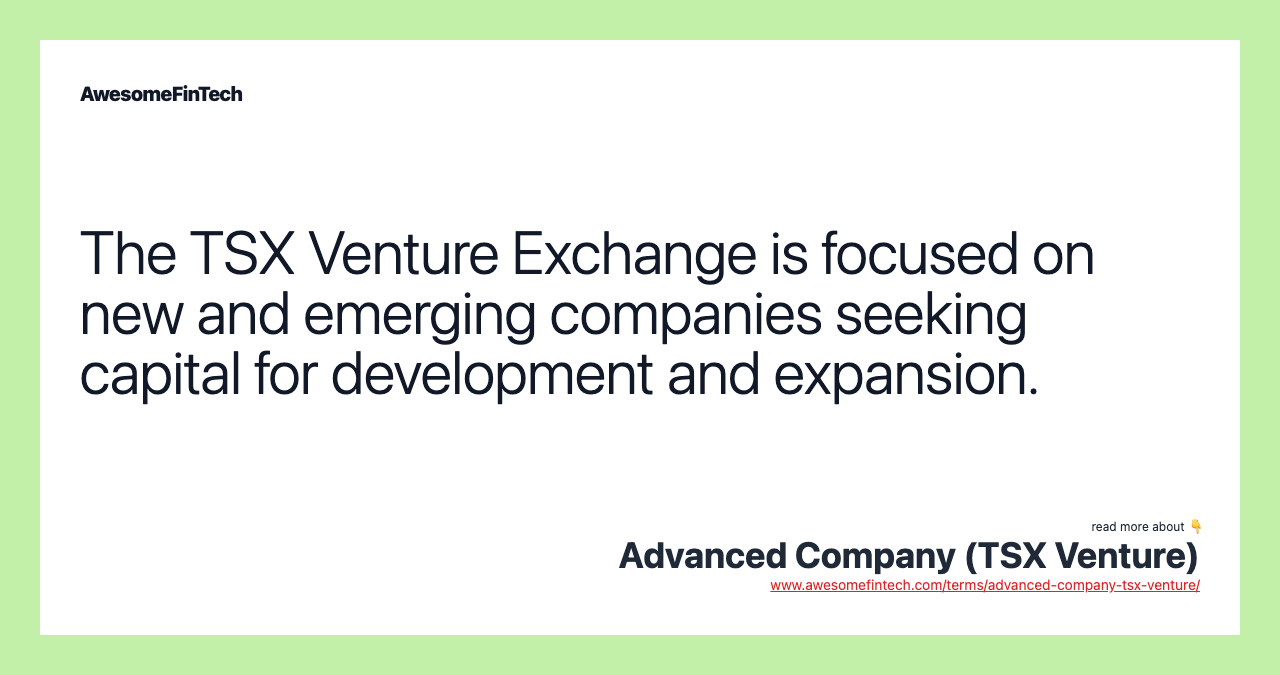 AwesomeFinTech

The TSX Venture Exchange is focused on new and emerging companies seeking capital for development and expansion.

read more about 👇
Advanced Company (TSX Venture)
www.awesomefintech.com/terms/advanced-company-tsx-venture/